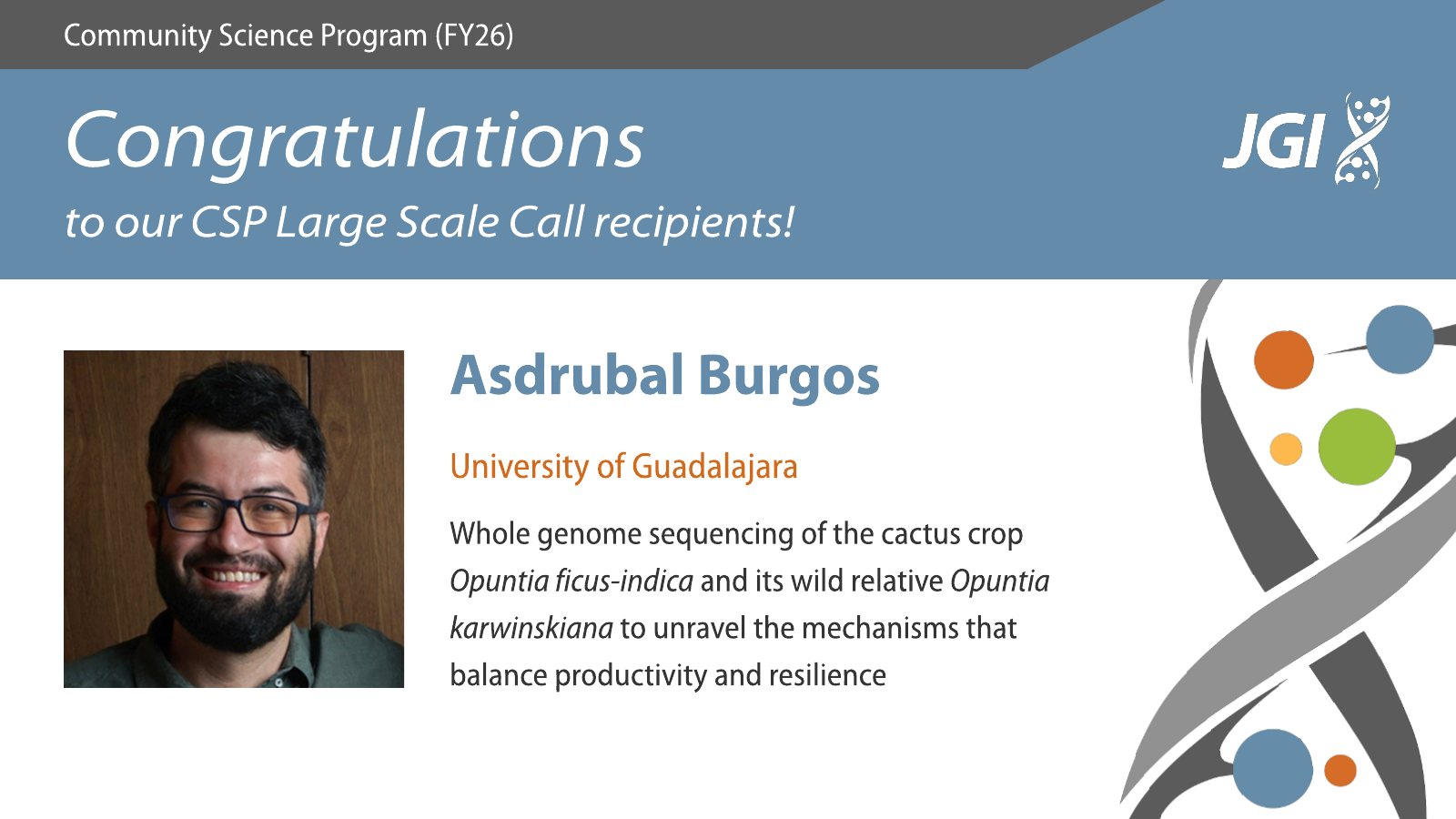 Community Science Program (FY26)

Congratulations

to our CSP Large Scale Call recipients!

JGI

Asdrubal Burgos

University of Guadalajara

Whole genome sequencing of the cactus crop Opuntia ficus-indica and its wild relative Opuntia karwinskiana to unravel the mechanisms that balance productivity and resilience